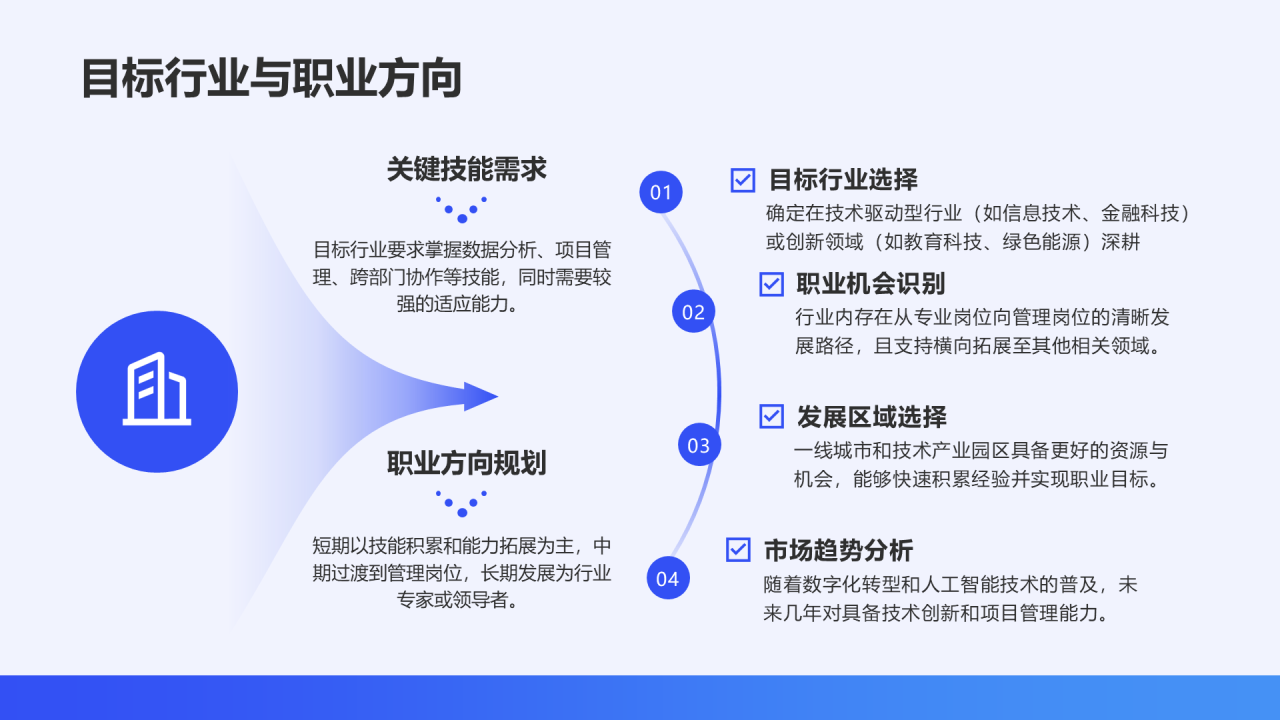 目标行业与职业方向

关键技能需求

目标行业要求掌握数据分析、项目管理、跨部门协作等技能，同时需要较强的适应能力。

职业方向规划

短期以技能积累和能力拓展为主，中期过渡到管理岗位，长期发展为行业专家或领导者。

01

目标行业选择

确定在技术驱动型行业（如信息技术、金融科技）或创新领域（如教育科技、绿色能源）深耕

02

职业机会识别

行业内存在从专业岗位向管理岗位的清晰发展路径，且支持横向拓展至其他相关领域。

03

发展区域选择

一线城市和技术产业园区具备更好的资源与机会，能够快速积累经验并实现职业目标。

04

市场趋势分析

随着数字化转型和人工智能技术的普及，未来几年对具备技术创新和项目管理能力。